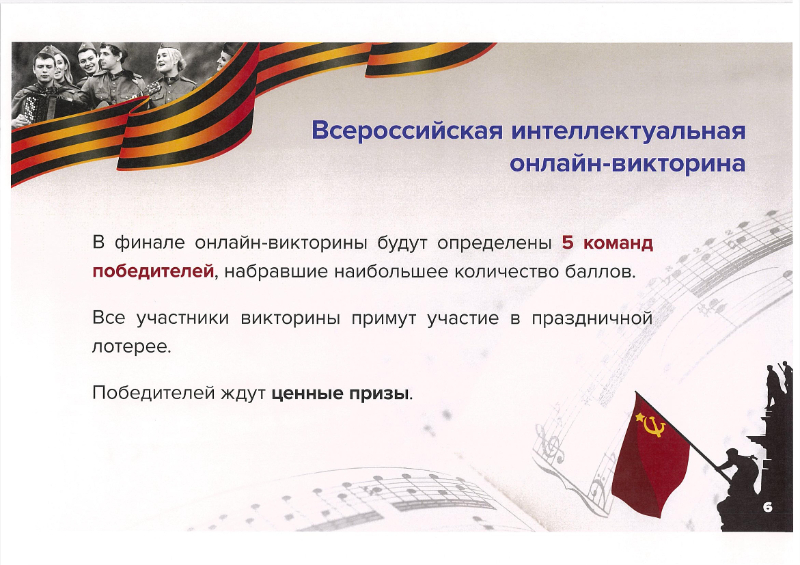 Всероссийская интеллектуальная онлайн-викторина

В финале онлайн-викторины будут определены 5 команд победителей, набравшие наибольшее количество баллов.

Все участники викторины примут участие в праздничной лотерее.

Победителей ждут ценные призы.

6